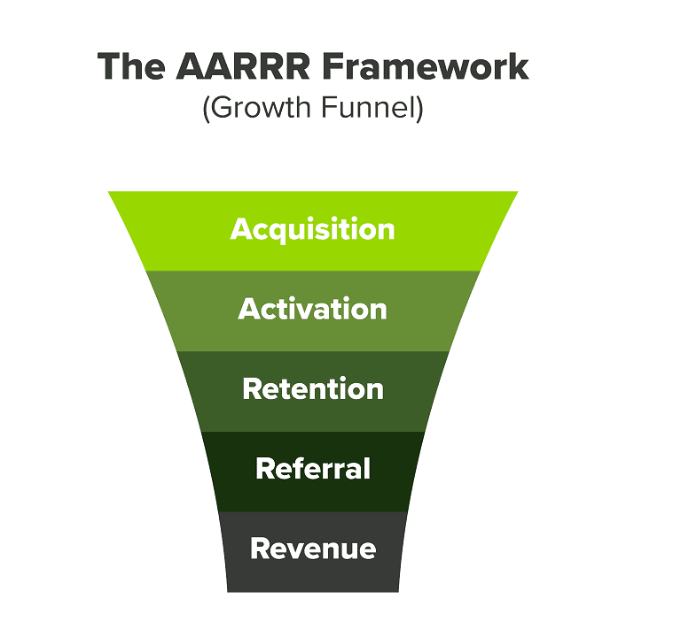 The AARRR Framework
(Growth Funnel)

Acquisition

Activation

Retention

Referral

Revenue